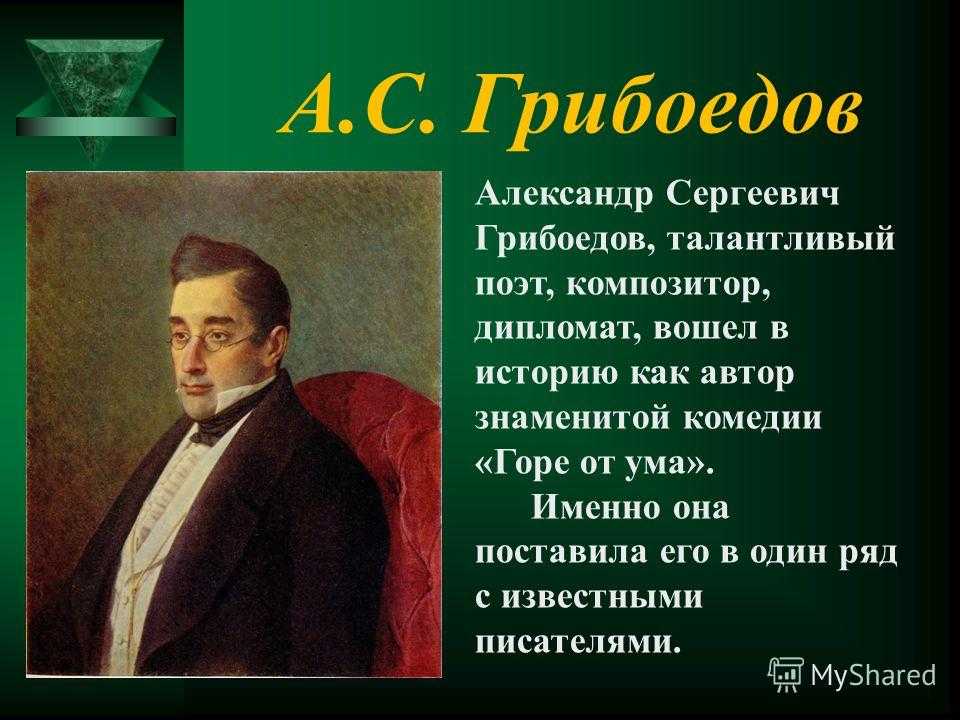 А.С. Грибоедов

Александр Сергеевич Грибоедов, талантливый поэт, композитор, дипломат, вошел в историю как автор знаменитой комедии «Горе от ума».

Именно она поставила его в один ряд с известными писателями.

MyShared